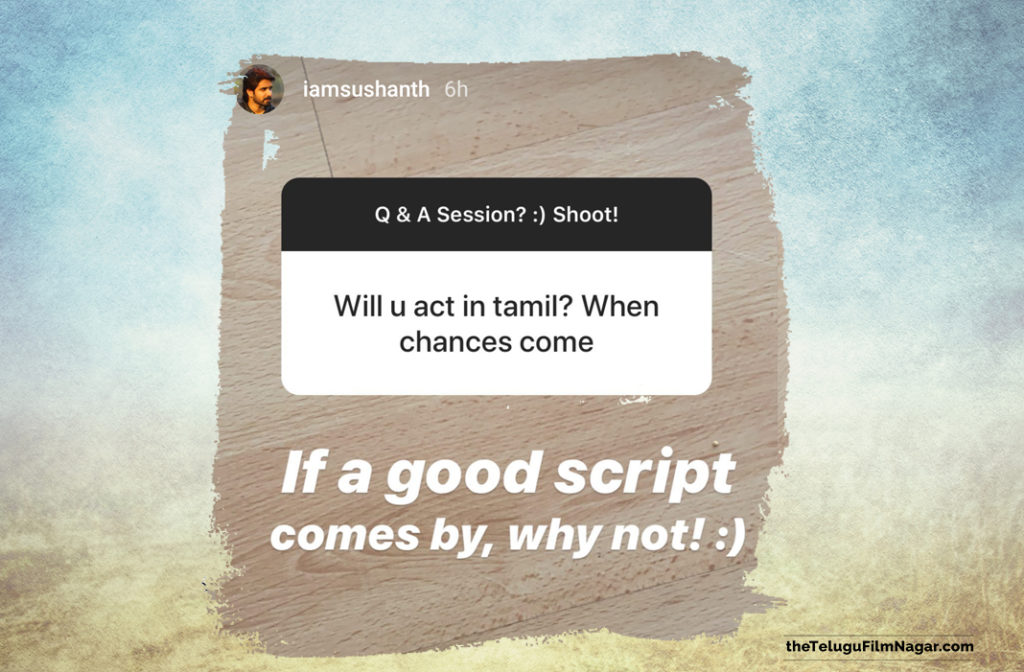 iamsushanth 6h

Q & A Session? :) Shoot!

Will u act in tamil? When chances come

If a good script comes by, why not! :)

theTeluguFilmNagar.com